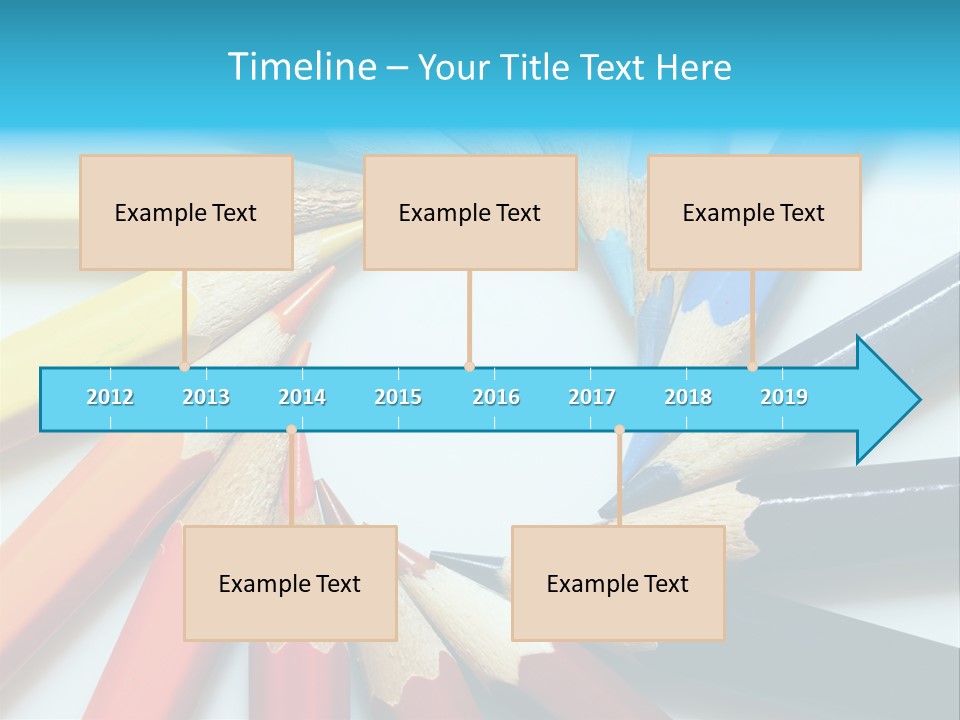 Timeline – Your Title Text Here

Example Text

Example Text

Example Text

2012 2013 2014 2015 2016 2017 2018 2019

Example Text

Example Text